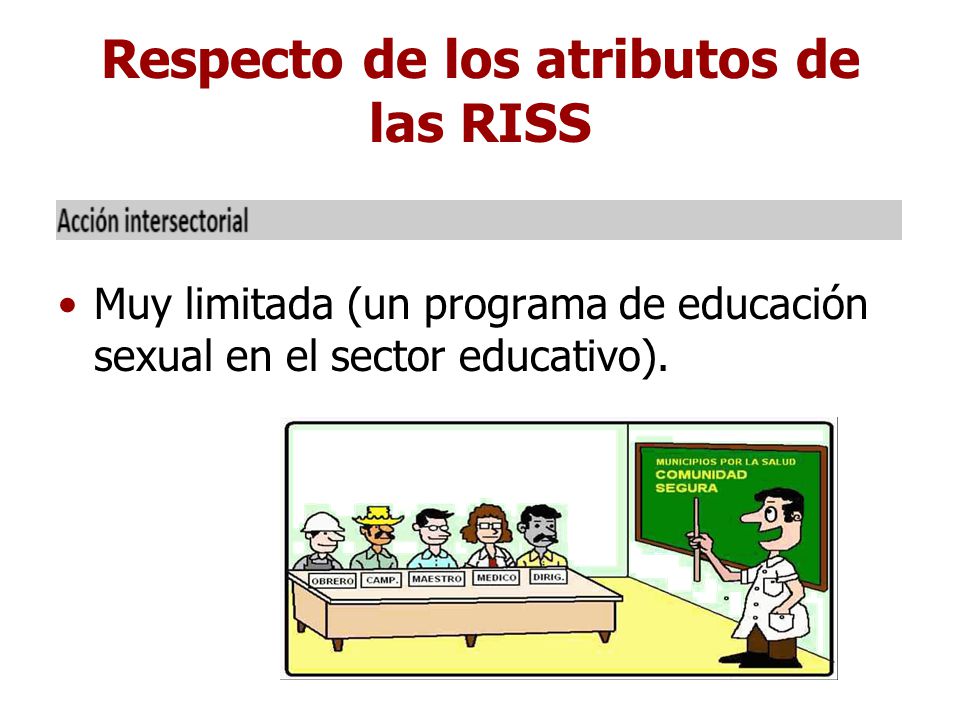 Respecto de los atributos de las RISS

Acción intersectorial

• Muy limitada (un programa de educación sexual en el sector educativo).

MUNICIPIOS POR LA SALUD
COMUNIDAD SEGURA

OBRERO
CAMP.
MAESTRO
MEDICO
DIRIG.